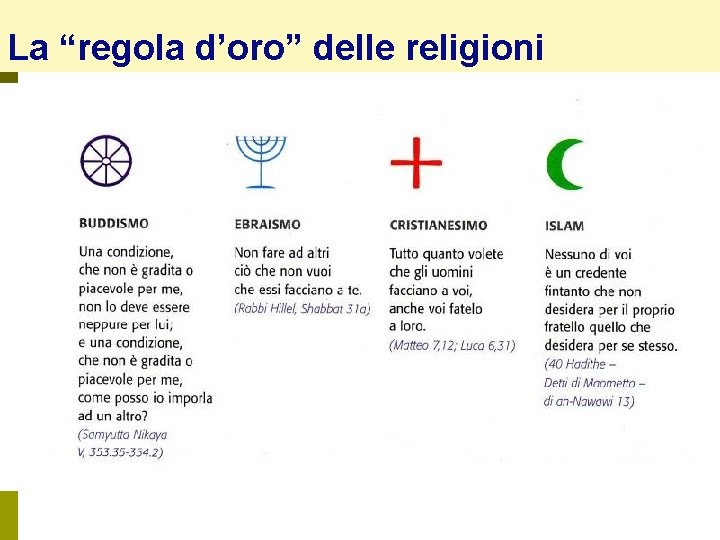 La “regola d’oro” delle religioni

BUDDISMO

Una condizione, che non è gradita o piacevole per me, non lo deve essere neppure per lui; e una condizione, che non è gradita o piacevole per me, come posso io imporla ad un altro?
(Samyutta Nikaya V, 353.35-354.2)

EBRAISMO

Non fare ad altri ciò che non vuoi che essi facciano a te.
(Rabbi Hillel, Shabbat 31a)

CRISTIANESIMO

Tutto quanto volete che gli uomini facciano a voi, anche voi fatelo a loro.
(Matteo 7,12; Luca 6,31)

ISLAM

Nessuno di voi è un credente fintanto che non desidera per il proprio fratello quello che desidera per se stesso.
(40 Hadithe – Detti di Maometto – di an-Nawawi 13)